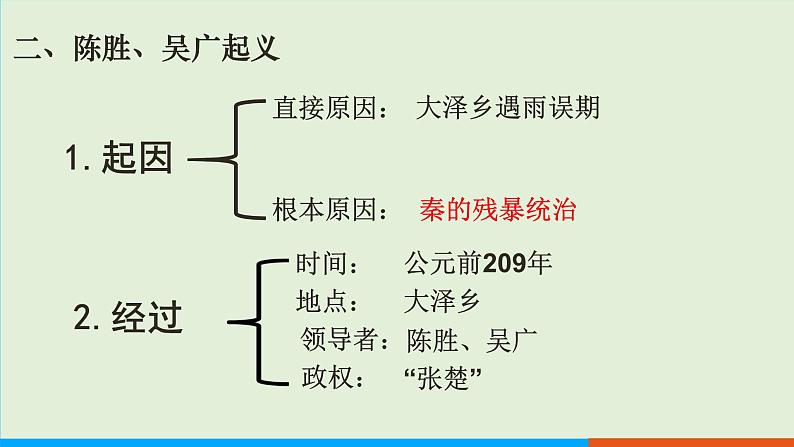 二、陈胜、吴广起义

1. 起因
直接原因： 大泽乡遇雨误期
根本原因： 秦的残暴统治

2. 经过
时间： 公元前209年
地点： 大泽乡
领导者：陈胜、吴广
政权： “张楚”